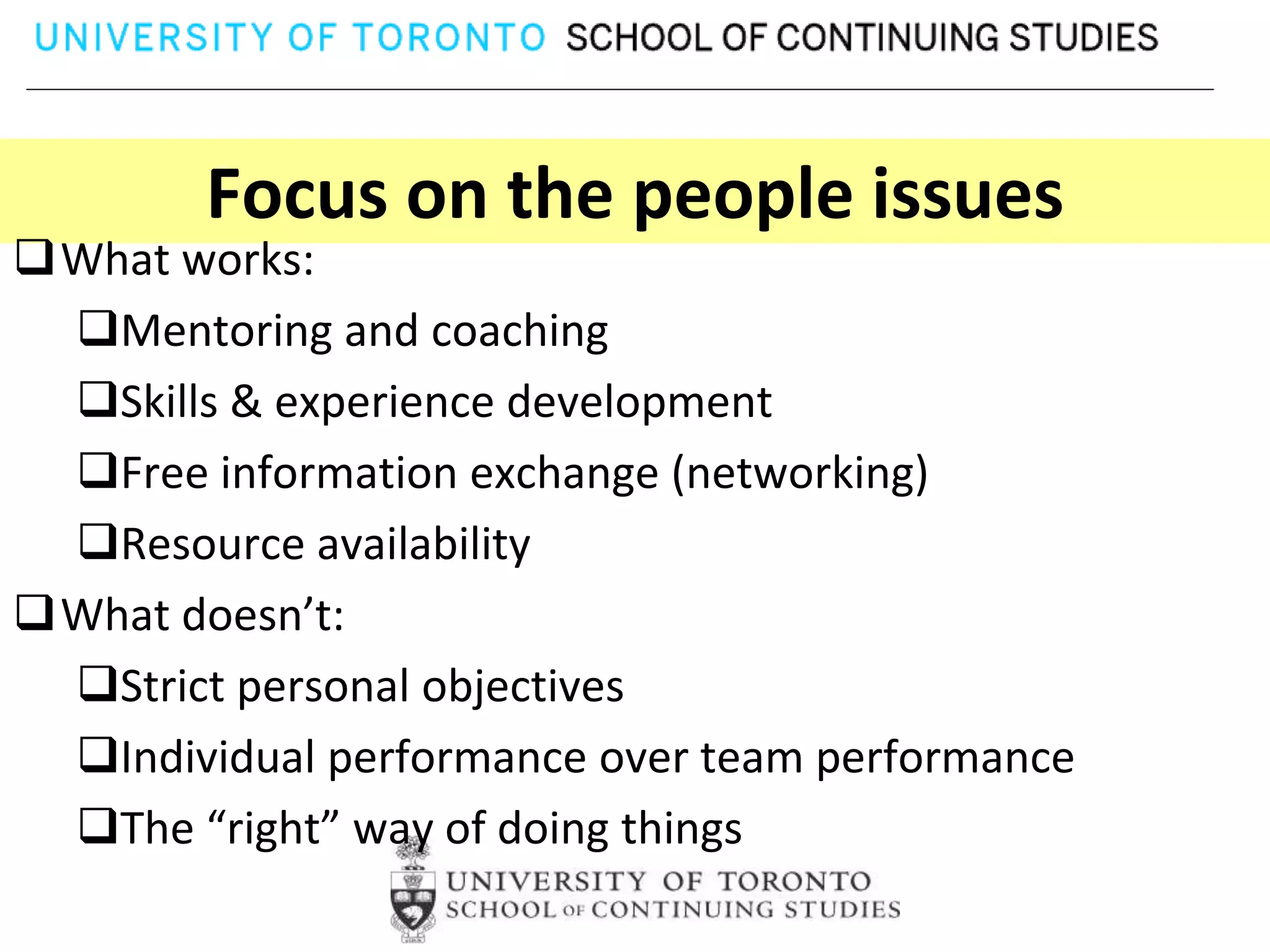 UNIVERSITY OF TORONTO SCHOOL OF CONTINUING STUDIES

Focus on the people issues

❑ What works:
❑ Mentoring and coaching
❑ Skills & experience development
❑ Free information exchange (networking)
❑ Resource availability
❑ What doesn’t:
❑ Strict personal objectives
❑ Individual performance over team performance
❑ The “right” way of doing things

UNIVERSITY OF TORONTO
SCHOOL OF CONTINUING STUDIES